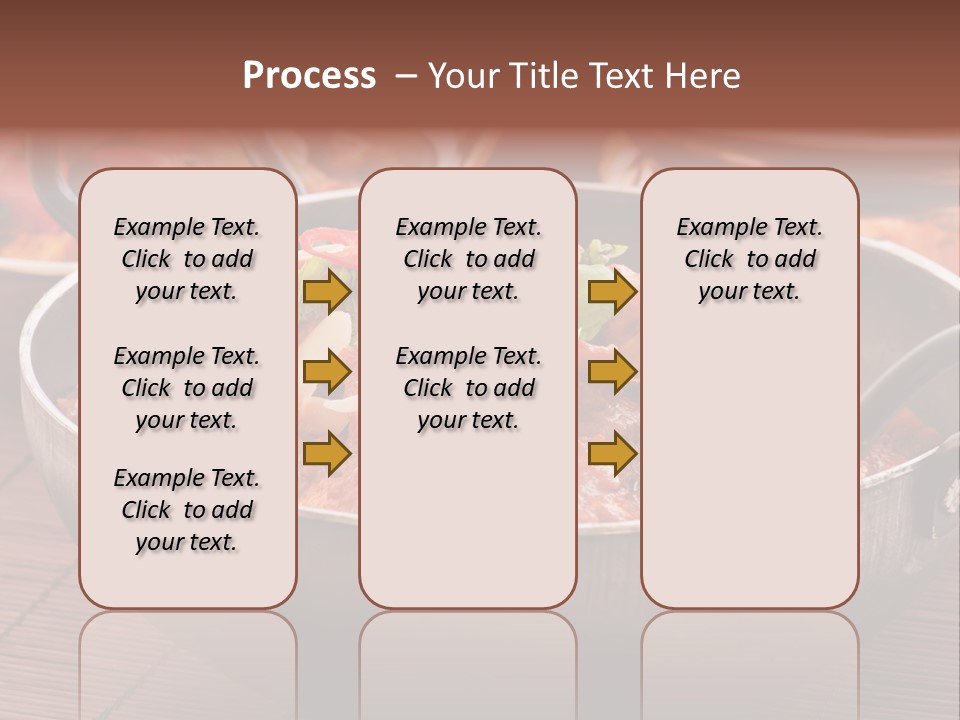 Process – Your Title Text Here

Example Text. Click to add your text.

Example Text. Click to add your text.

Example Text. Click to add your text.

Example Text. Click to add your text.

Example Text. Click to add your text.

Example Text. Click to add your text.